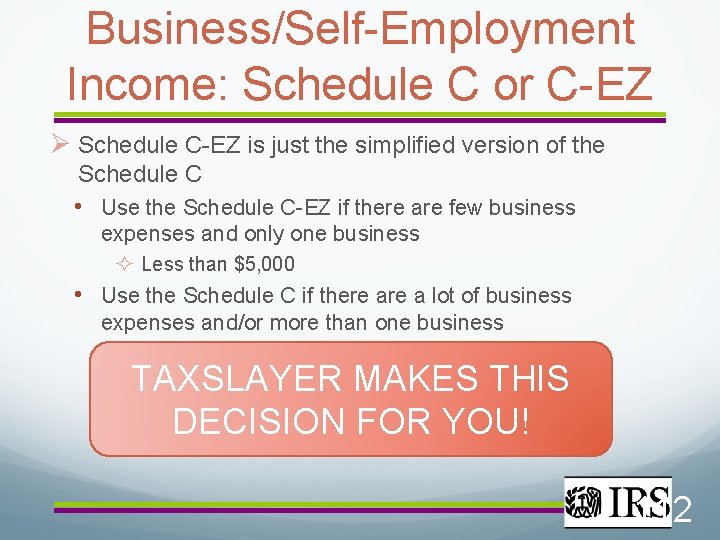 Business/Self-Employment Income: Schedule C or C-EZ

➢ Schedule C-EZ is just the simplified version of the Schedule C

• Use the Schedule C-EZ if there are few business expenses and only one business

✧ Less than $5,000

• Use the Schedule C if there are a lot of business expenses and/or more than one business

TAXSLAYER MAKES THIS DECISION FOR YOU!

IRS

2